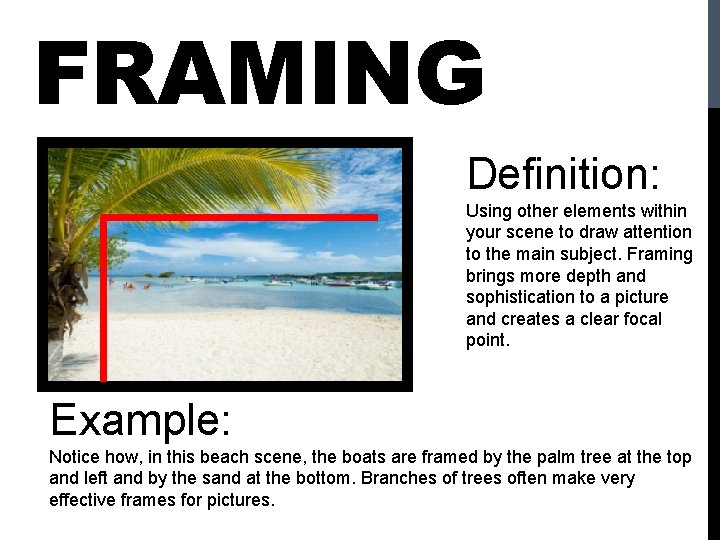 FRAMING

Definition:

Using other elements within your scene to draw attention to the main subject. Framing brings more depth and sophistication to a picture and creates a clear focal point.

Example:

Notice how, in this beach scene, the boats are framed by the palm tree at the top and left and by the sand at the bottom. Branches of trees often make very effective frames for pictures.